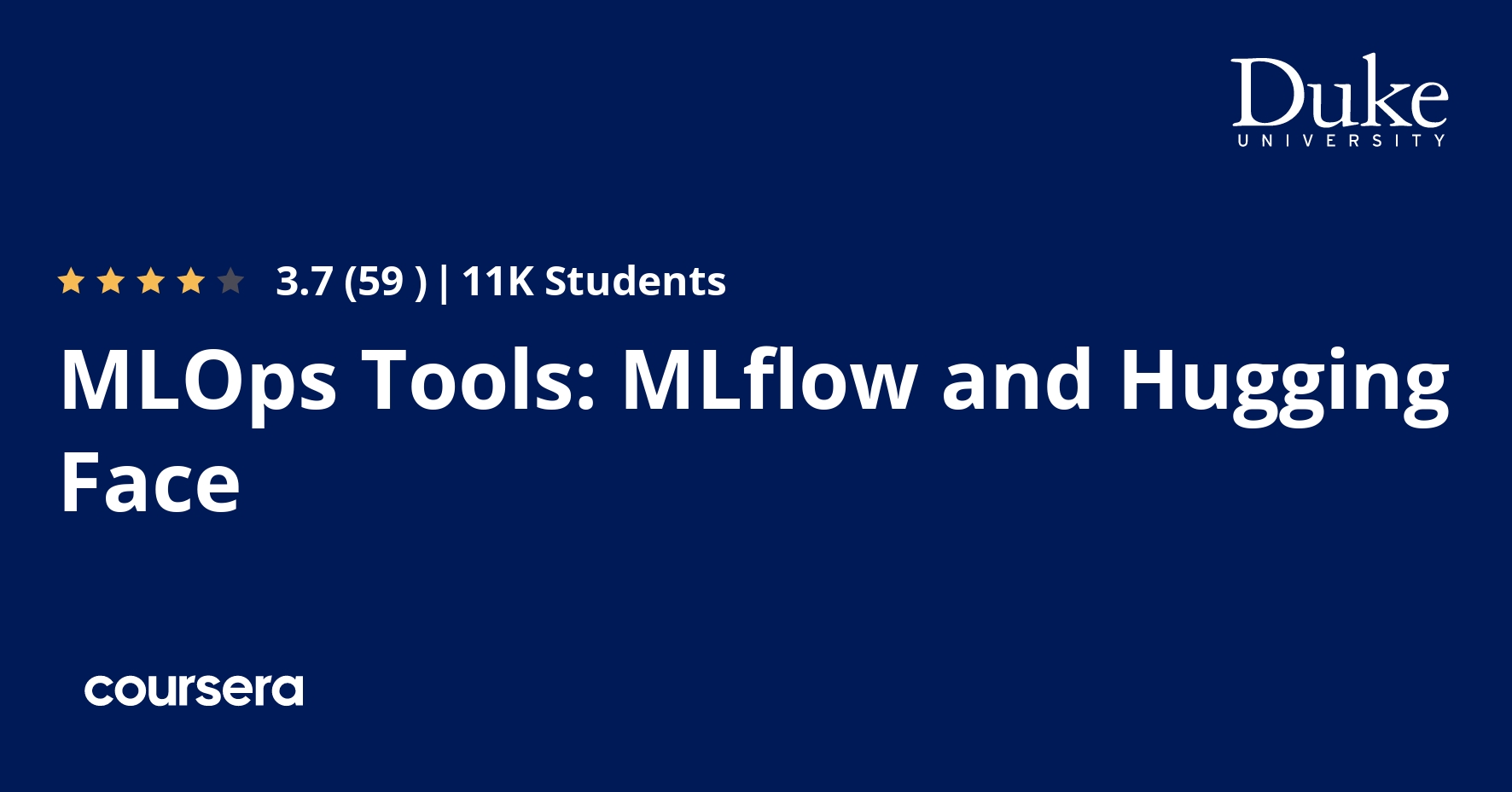 Duke
UNIVERSITY

3.7 (59 ) | 11K Students

MLOps Tools: MLflow and Hugging Face

coursera